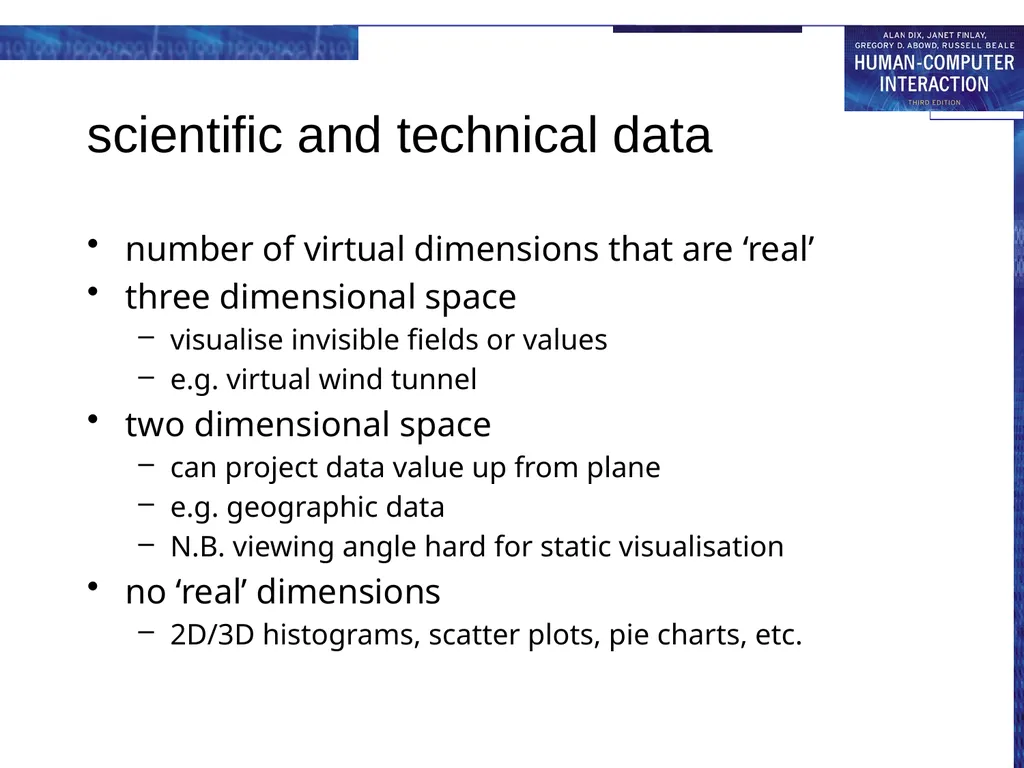 ALAN DIX, JANET FINLAY, GREGORY D. ABOWD, RUSSELL BEALE
HUMAN-COMPUTER INTERACTION
THIRD EDITION

scientific and technical data

• number of virtual dimensions that are ‘real’
• three dimensional space
  – visualise invisible fields or values
  – e.g. virtual wind tunnel
• two dimensional space
  – can project data value up from plane
  – e.g. geographic data
  – N.B. viewing angle hard for static visualisation
• no ‘real’ dimensions
  – 2D/3D histograms, scatter plots, pie charts, etc.